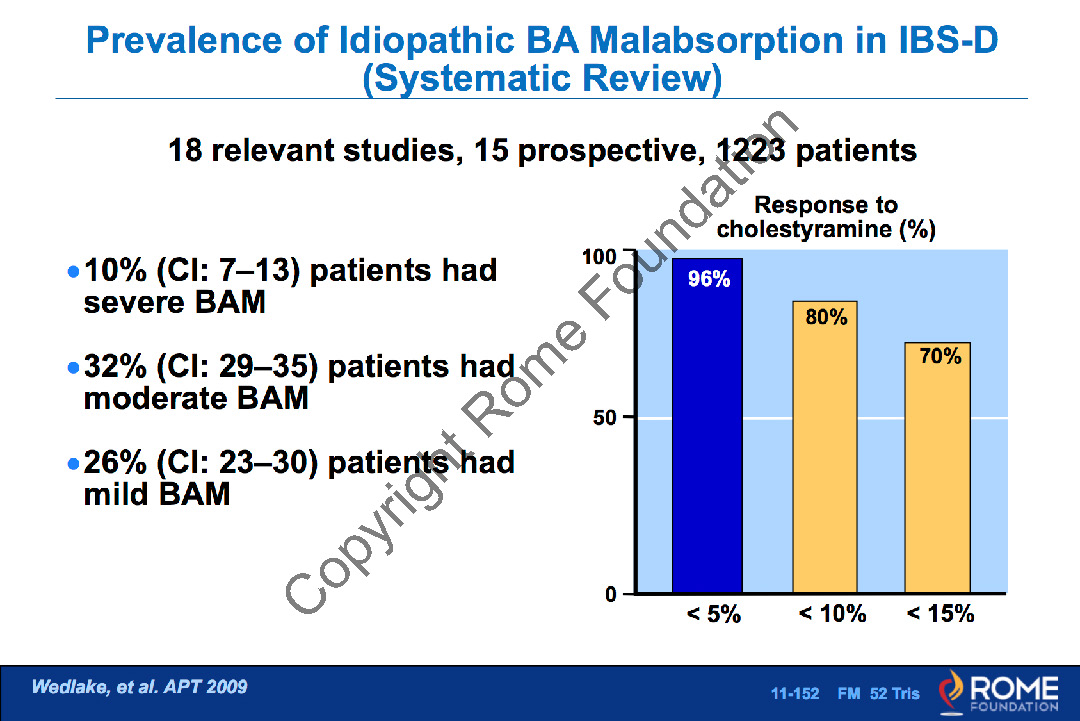 Prevalence of Idiopathic BA Malabsorption in IBS-D (Systematic Review)

18 relevant studies, 15 prospective, 1223 patients

• 10% (CI: 7–13) patients had severe BAM

• 32% (CI: 29–35) patients had moderate BAM

• 26% (CI: 23–30) patients had mild BAM

Response to cholestyramine (%)

100
50
0

96%
80%
70%

< 5%
< 10%
< 15%

Copyright Rome Foundation

Wedlake, et al. APT 2009

11-152 FM 52 Tris

ROME FOUNDATION